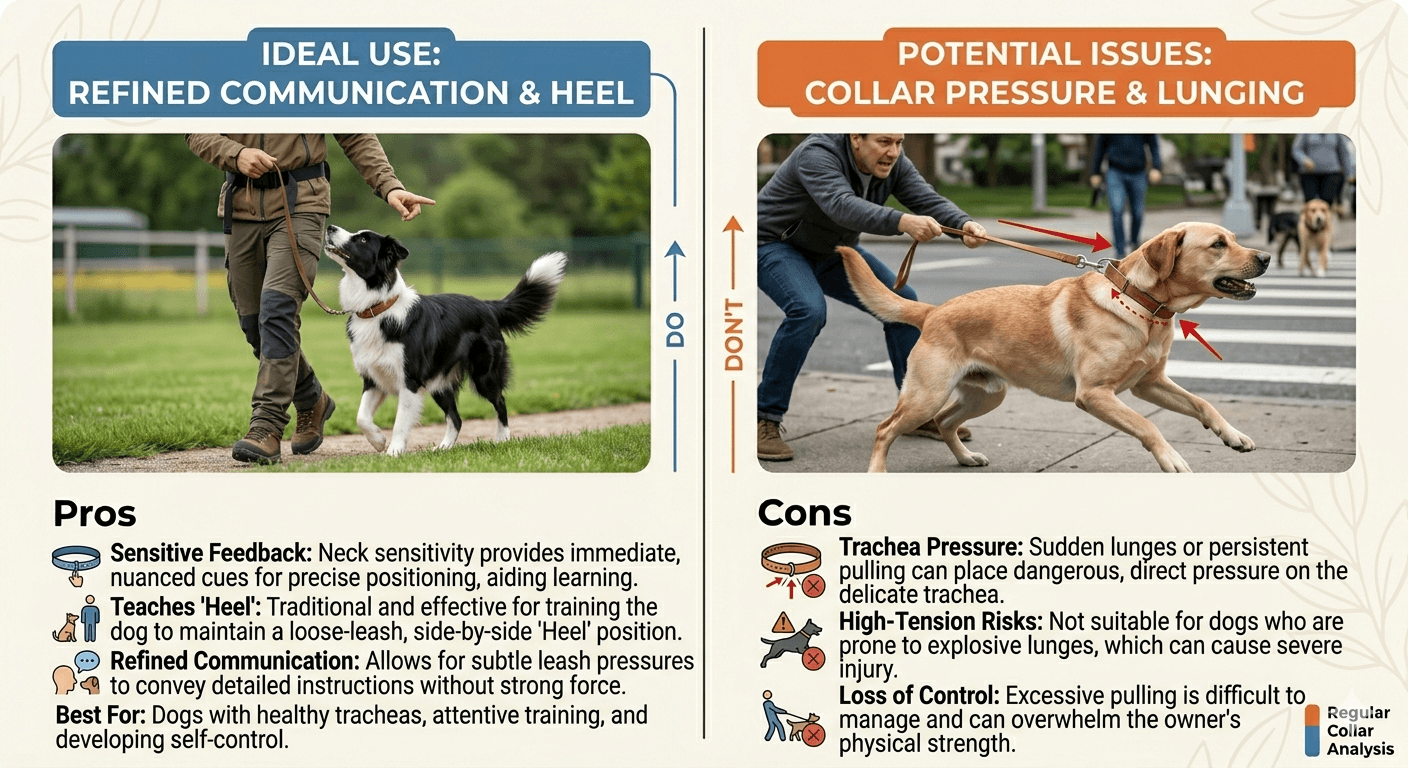 IDEAL USE:
REFINED COMMUNICATION & HEEL

DO

Pros

Sensitive Feedback: Neck sensitivity provides immediate, nuanced cues for precise positioning, aiding learning.

Teaches 'Heel': Traditional and effective for training the dog to maintain a loose-leash, side-by-side 'Heel' position.

Refined Communication: Allows for subtle leash pressures to convey detailed instructions without strong force.

Best For: Dogs with healthy tracheas, attentive training, and developing self-control.

POTENTIAL ISSUES:
COLLAR PRESSURE & LUNGING

DON'T

Cons

Trachea Pressure: Sudden lunges or persistent pulling can place dangerous, direct pressure on the delicate trachea.

High-Tension Risks: Not suitable for dogs who are prone to explosive lunges, which can cause severe injury.

Loss of Control: Excessive pulling is difficult to manage and can overwhelm the owner's physical strength.

Regular Collar Analysis